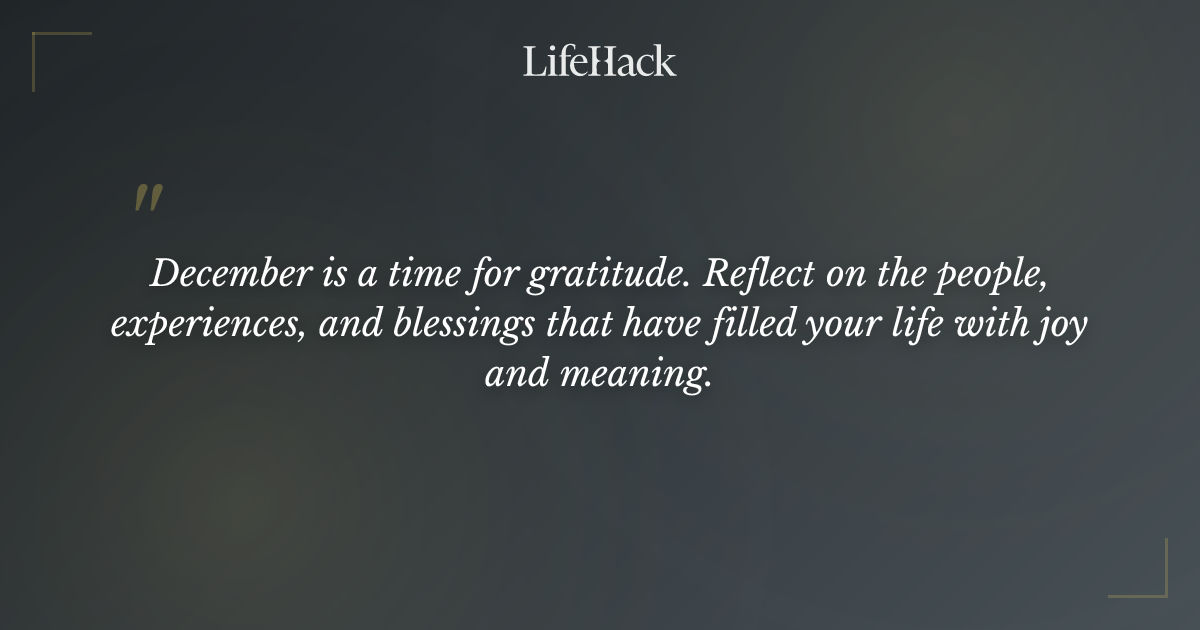 LifeHack

"

December is a time for gratitude. Reflect on the people, experiences, and blessings that have filled your life with joy and meaning.